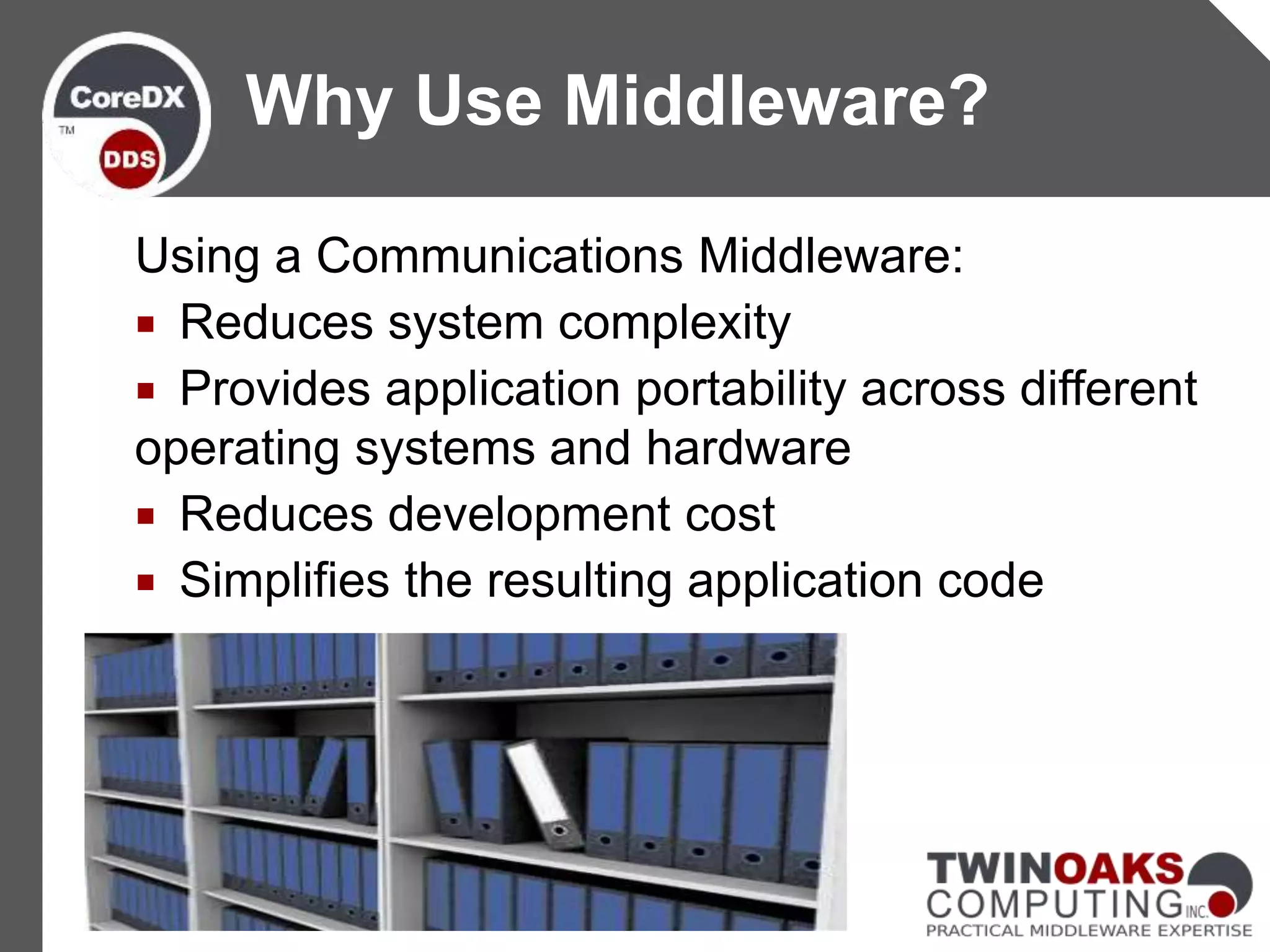 CoreDX
TM
DDS

Why Use Middleware?

Using a Communications Middleware:
▪ Reduces system complexity
▪ Provides application portability across different operating systems and hardware
▪ Reduces development cost
▪ Simplifies the resulting application code

TWINOAKS
COMPUTING INC.
PRACTICAL MIDDLEWARE EXPERTISE